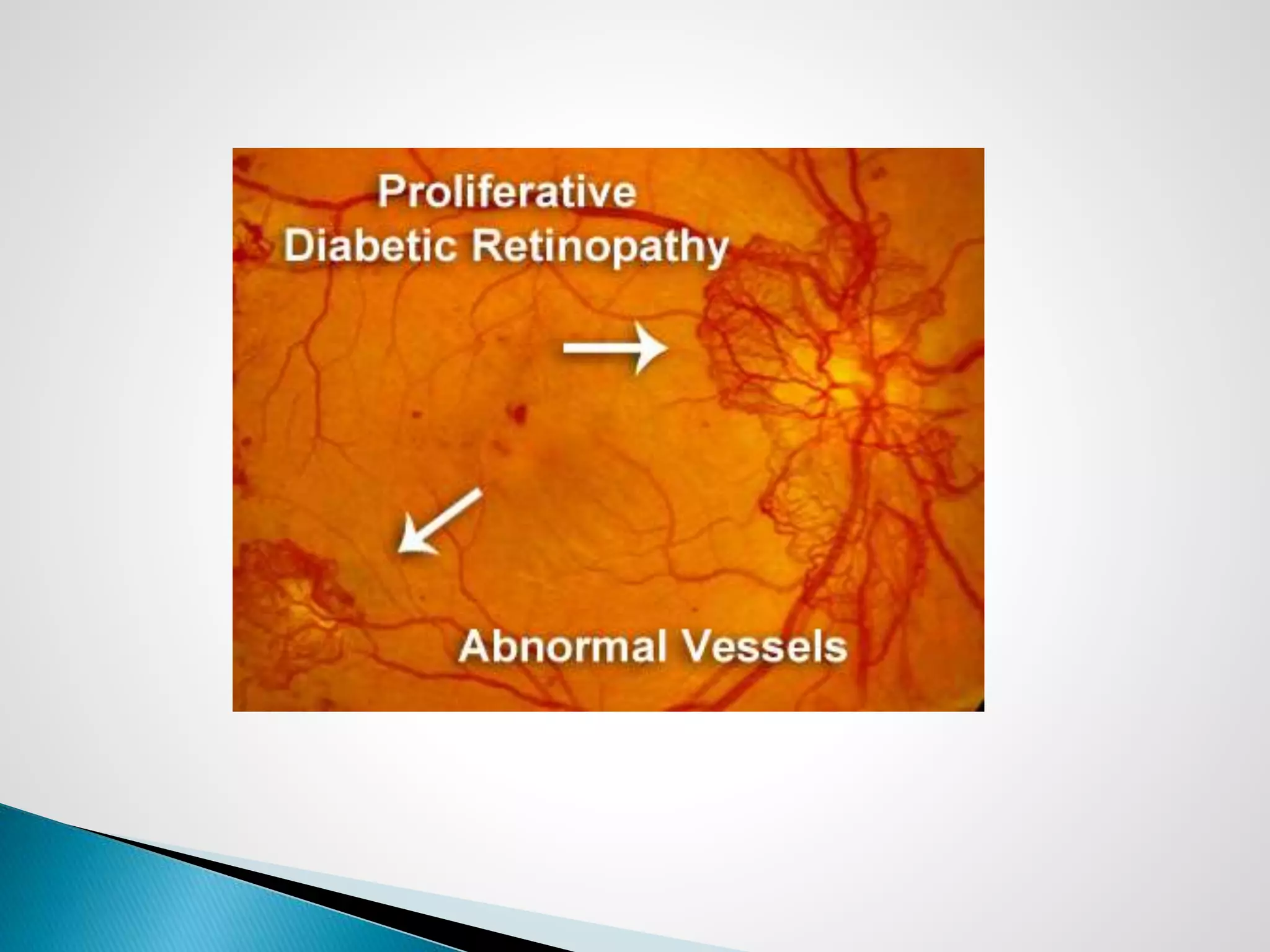 Proliferative
Diabetic Retinopathy

Abnormal Vessels